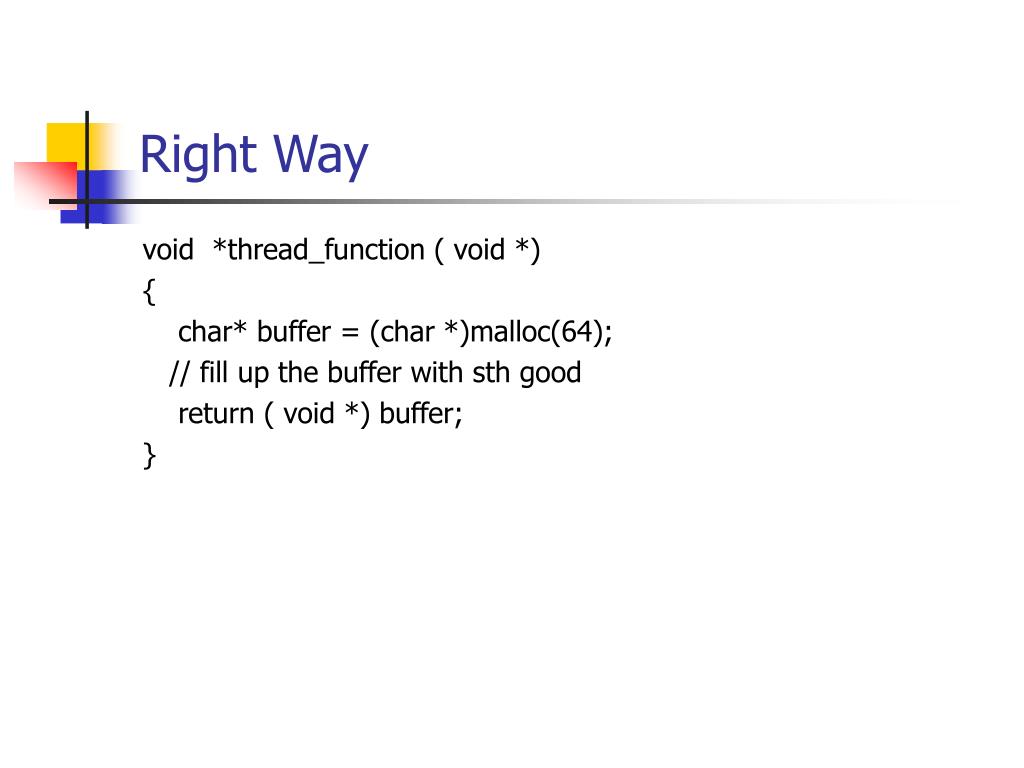 Right Way

void *thread_function ( void *)
{
char* buffer = (char *)malloc(64);
// fill up the buffer with sth good
return ( void *) buffer;
}